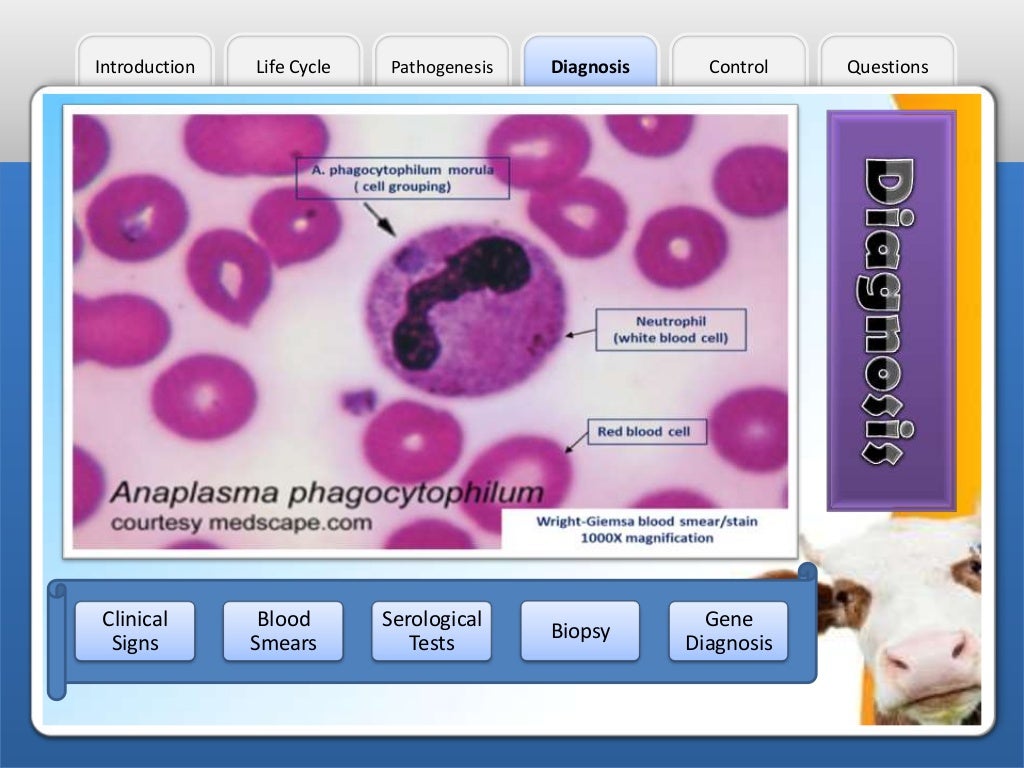 Introduction
Life Cycle
Pathogenesis
Diagnosis
Control
Questions

A. phagocytophilum morula
( cell grouping)

Neutrophil
(white blood cell)

Red blood cell

Anaplasma phagocytophilum
courtesy medscape.com

Wright-Giemsa blood smear/stain
1000X magnification

Diagnosis

Clinical Signs
Blood Smears
Serological Tests
Biopsy
Gene Diagnosis